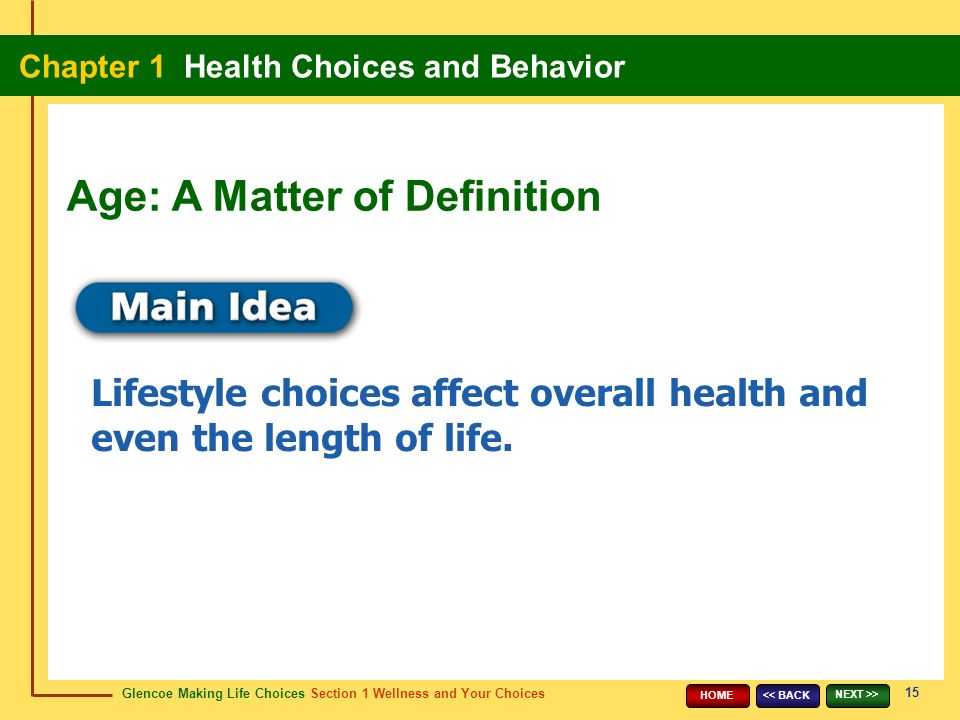 Chapter 1 Health Choices and Behavior

Age: A Matter of Definition

Main Idea

Lifestyle choices affect overall health and even the length of life.

Glencoe Making Life Choices Section 1 Wellness and Your Choices

HOME << BACK NEXT >> 15